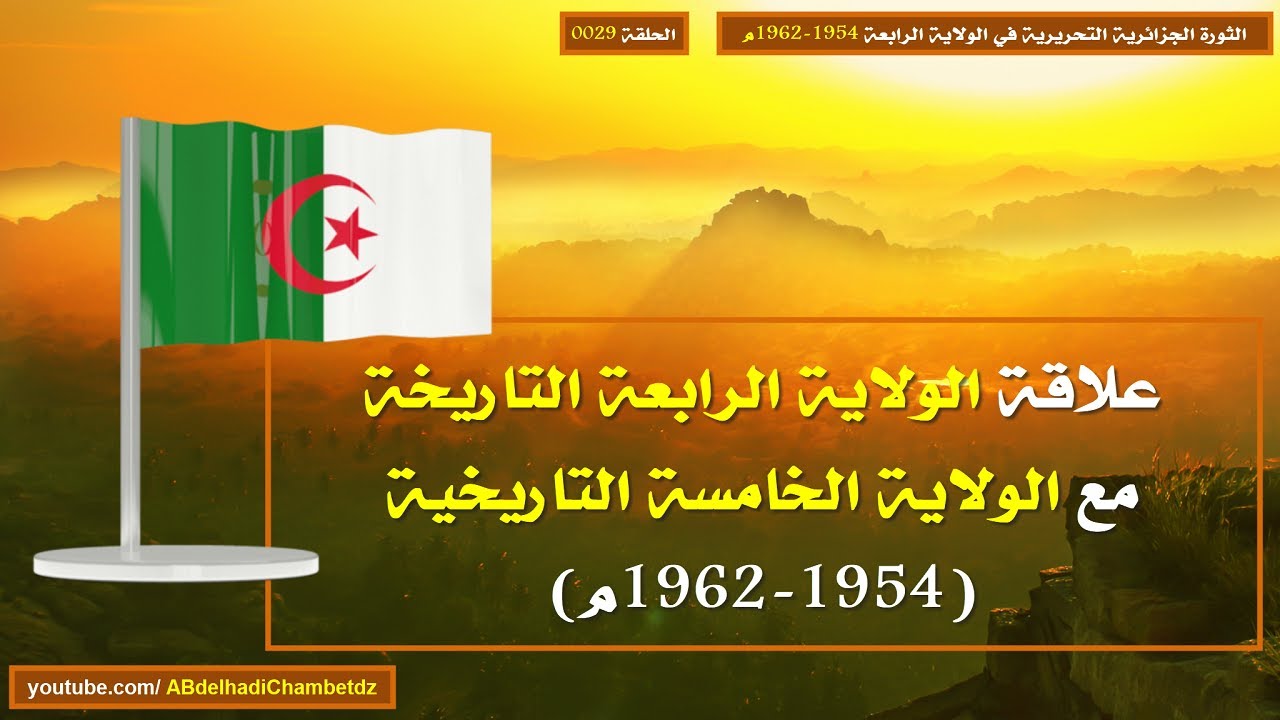 الثورة الجزائرية التحريرية في الولاية الرابعة 1954-1962م

الحلقة 0029

علاقة الولاية الرابعة التاريخة مع الولاية الخامسة التاريخية (1954-1962م)

youtube.com/ ABdelhadiChambetdz